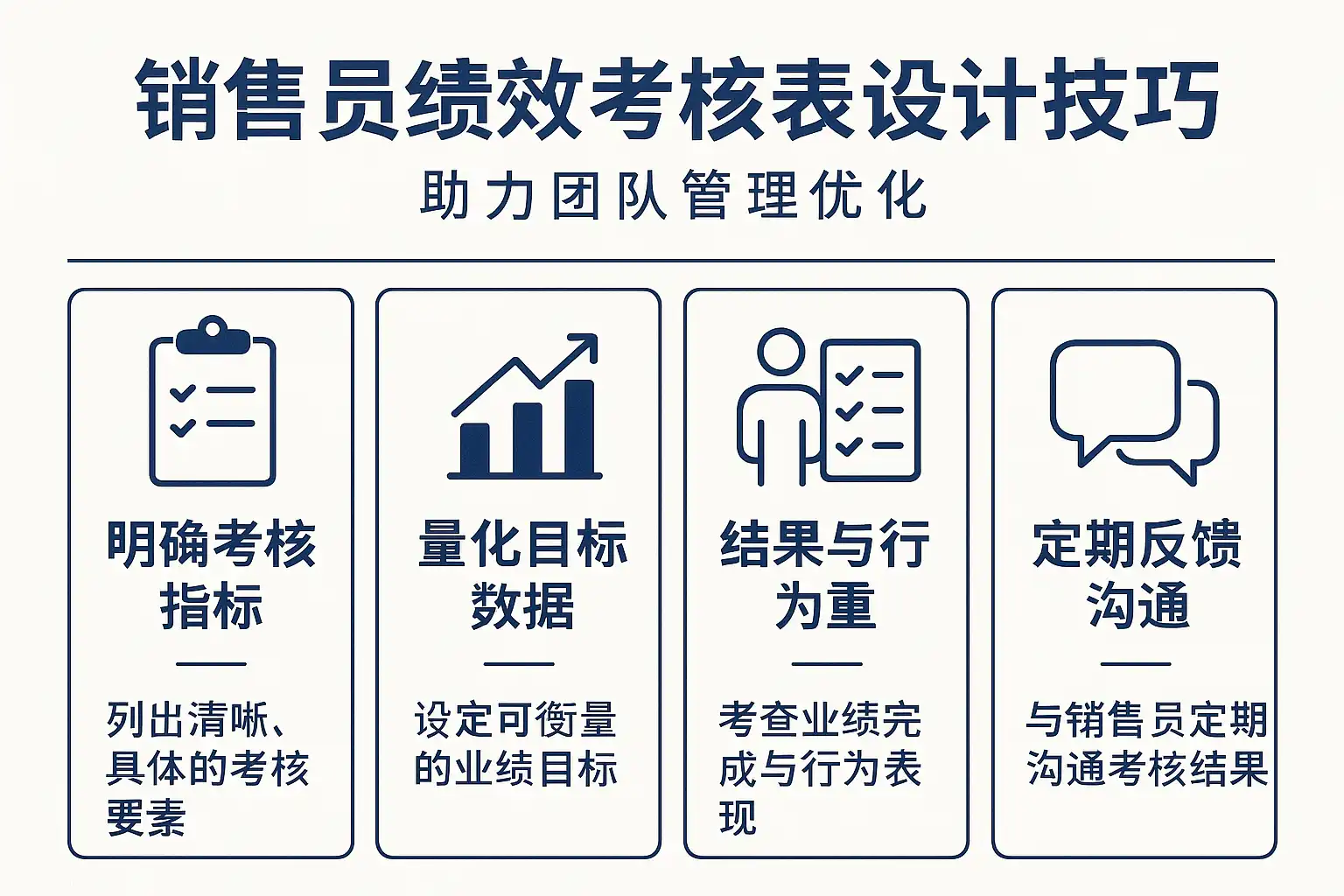 销售员绩效考核表设计技巧

助力团队管理优化

明确考核指标

列出清晰、具体的考核要素

量化目标数据

设定可衡量的业绩目标

结果与行为重

考查业绩完成与行为表现

定期反馈沟通

与销售员定期沟通考核结果